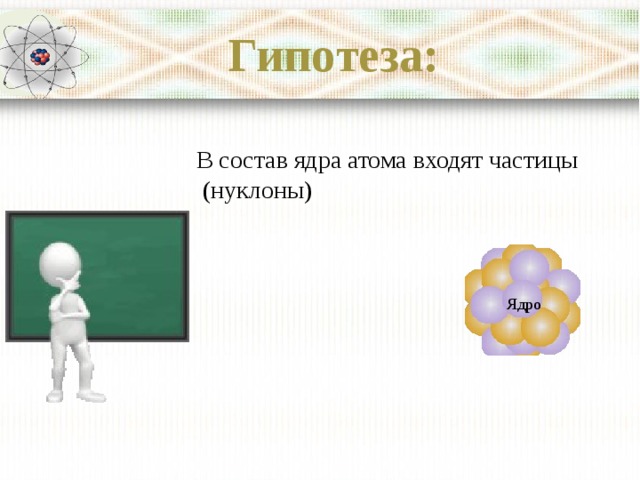 Гипотеза:

В состав ядра атома входят частицы (нуклоны)

Ядро